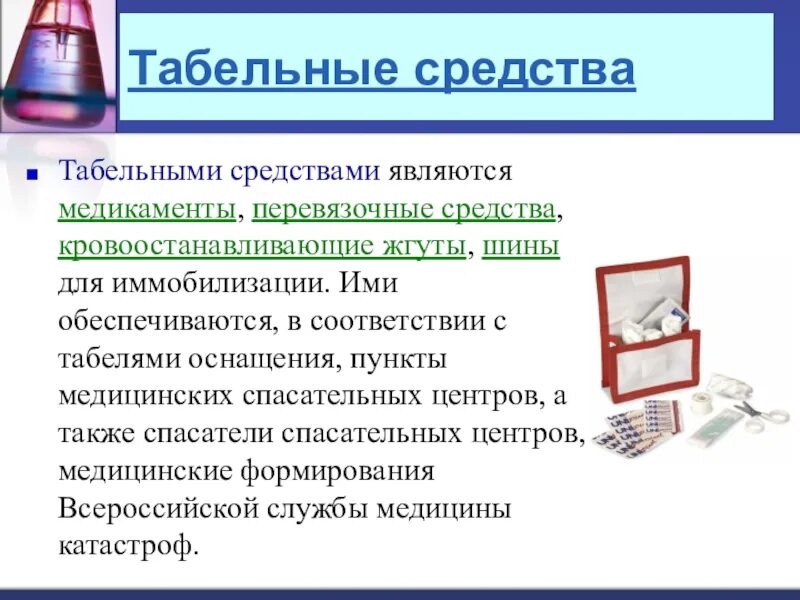 Табельные средства

Табельными средствами являются медикаменты, перевязочные средства, кровоостанавливающие жгуты, шины для иммобилизации. Ими обеспечиваются, в соответствии с табелями оснащения, пункты медицинских спасательных центров, а также спасатели спасательных центров, медицинские формирования Всероссийской службы медицины катастроф.